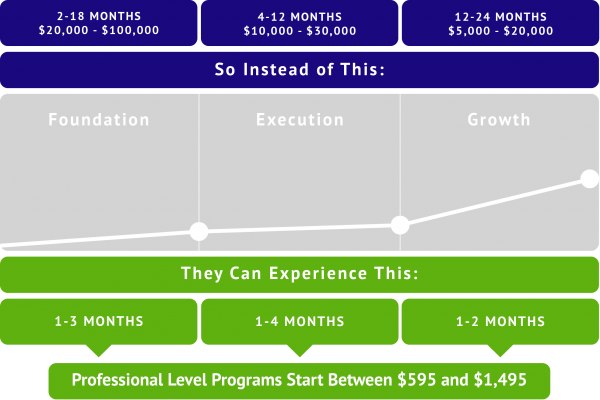 2-18 MONTHS
\$20,000 - \$100,000

4-12 MONTHS
\$10,000 - \$30,000

12-24 MONTHS
\$5,000 - \$20,000

So Instead of This:

Foundation

Execution

Growth

They Can Experience This:

1-3 MONTHS

1-4 MONTHS

1-2 MONTHS

Professional Level Programs Start Between \$595 and \$1,495